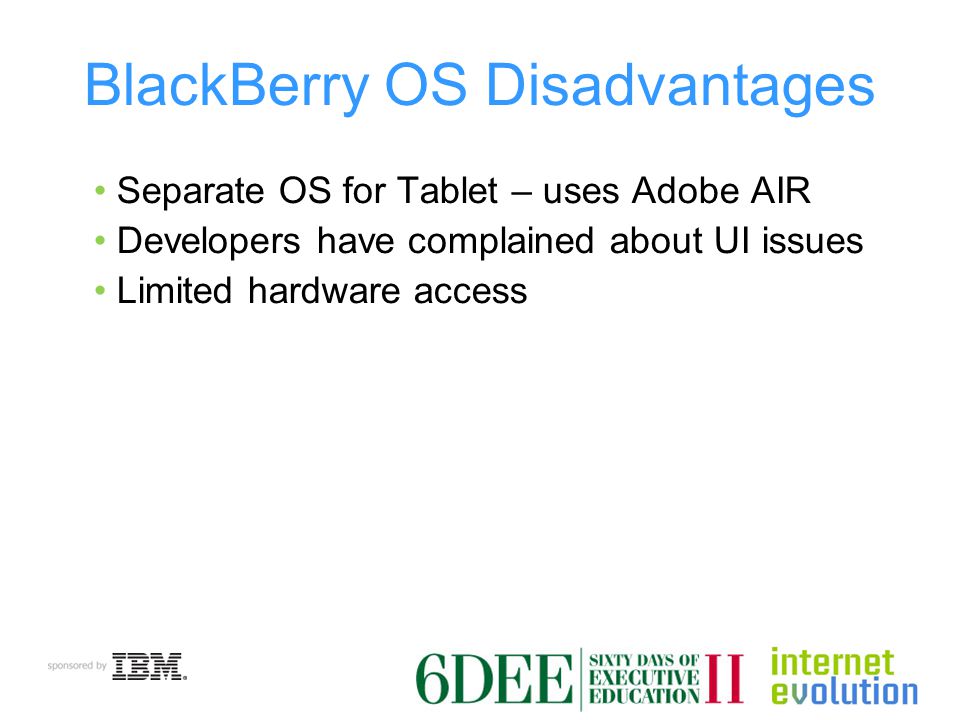 BlackBerry OS Disadvantages

• Separate OS for Tablet – uses Adobe AIR
• Developers have complained about UI issues
• Limited hardware access

sponsored by IBM.

6DEE SIXTY DAYS OF EXECUTIVE EDUCATION II

internet evolution